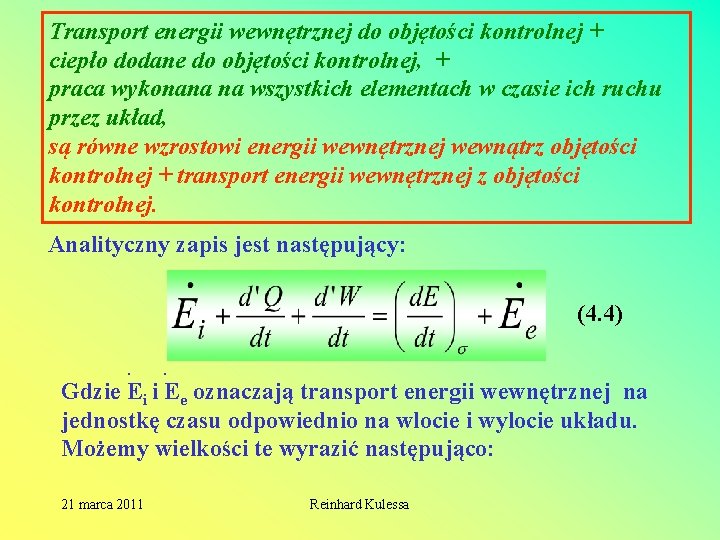 Transport energii wewnętrznej do objętości kontrolnej + ciepło dodane do objętości kontrolnej, + praca wykonana na wszystkich elementach w czasie ich ruchu przez układ,
są równe wzrostowi energii wewnętrznej wewnątrz objętości kontrolnej + transport energii wewnętrznej z objętości kontrolnej.

Analityczny zapis jest następujący:

$\dot{E}_i + \frac{d'Q}{dt} + \frac{d'W}{dt} = \left(\frac{dE}{dt}\right)_\sigma + \dot{E}_e$ (4.4)

Gdzie $\dot{E}_i$ i $\dot{E}_e$ oznaczają transport energii wewnętrznej na jednostkę czasu odpowiednio na wlocie i wylocie układu. Możemy wielkości te wyrazić następująco:

21 marca 2011 Reinhard Kulessa